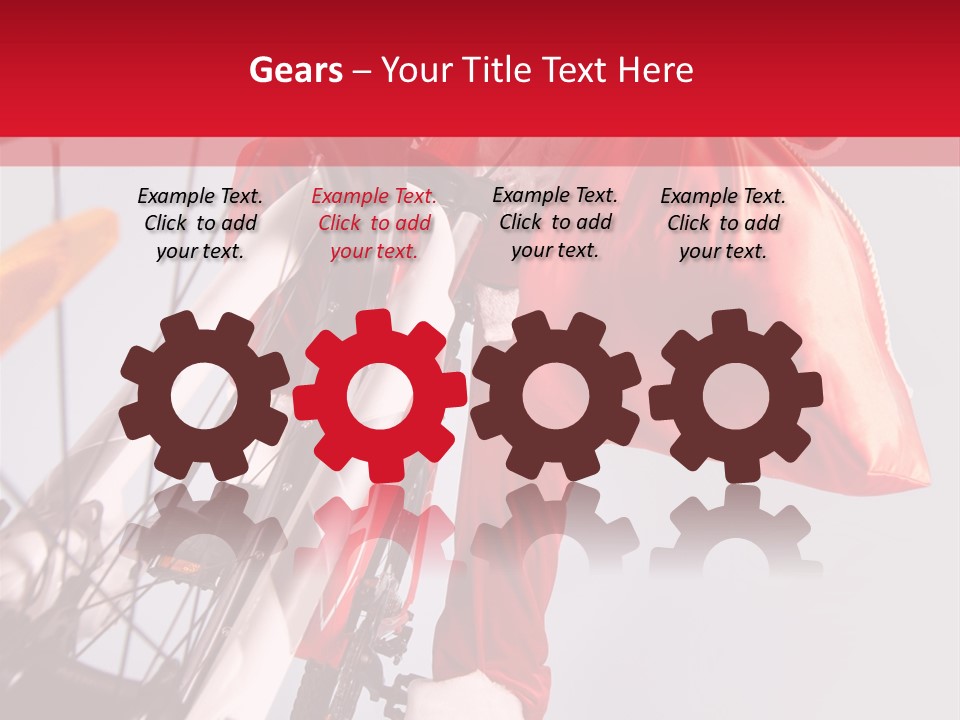 Gears – Your Title Text Here

Example Text. Click to add your text.

Example Text. Click to add your text.

Example Text. Click to add your text.

Example Text. Click to add your text.